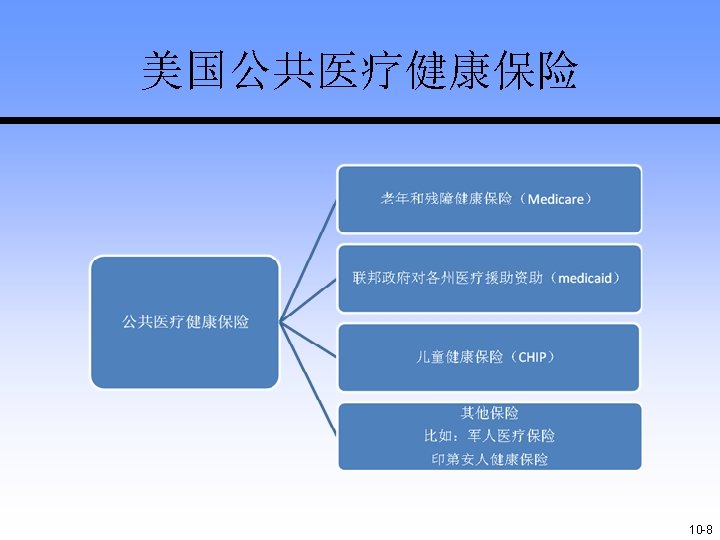 美国公共医疗健康保险

公共医疗健康保险

老年和残障健康保险（Medicare）

联邦政府对各州医疗援助资助（medicaid）

儿童健康保险（CHIP）

其他保险
比如：军人医疗保险
印第安人健康保险

10-8